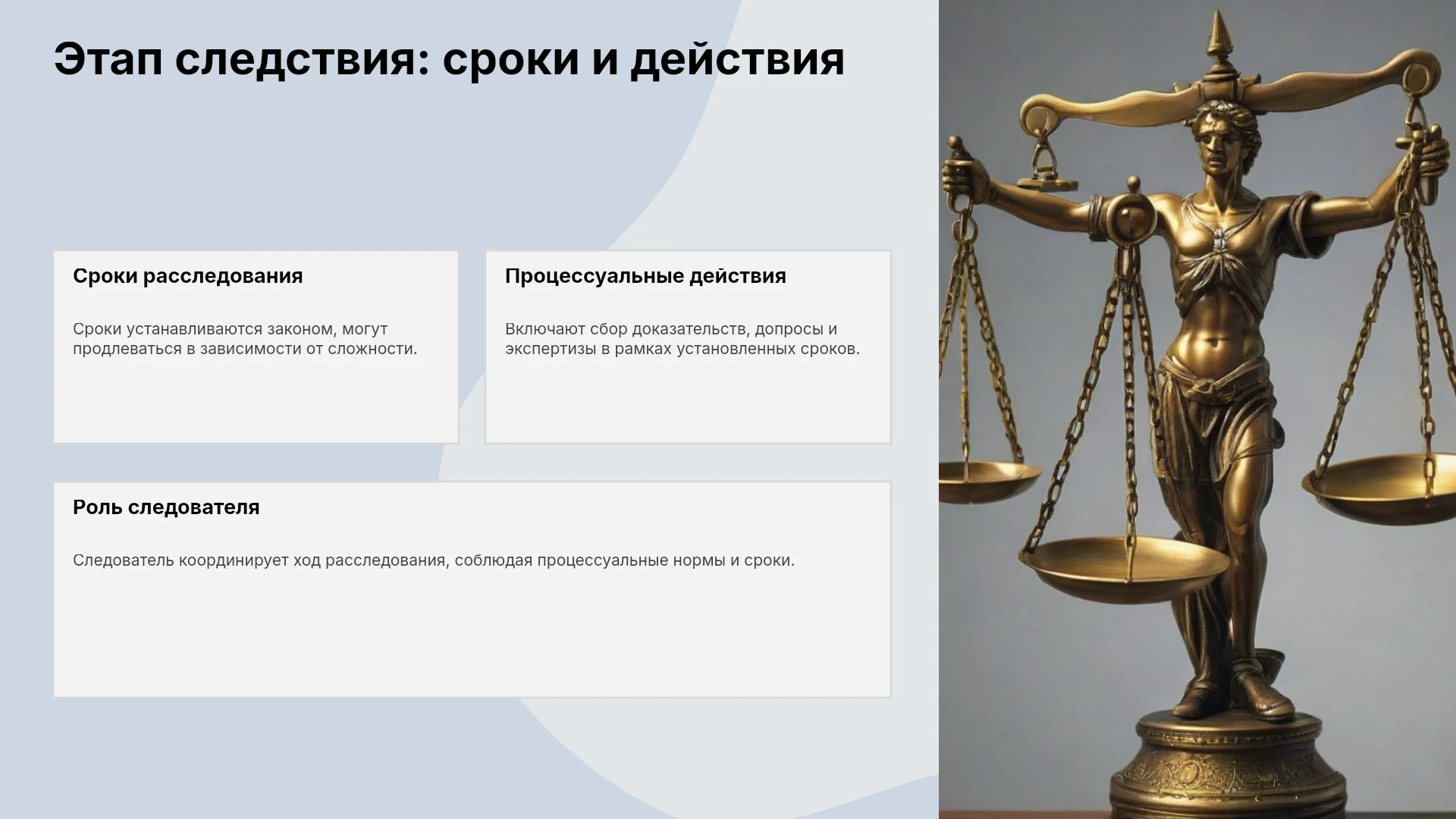 Этап следствия: сроки и действия

Сроки расследования

Сроки устанавливаются законом, могут продлеваться в зависимости от сложности.

Процессуальные действия

Включают сбор доказательств, допросы и экспертизы в рамках установленных сроков.

Роль следователя

Следователь координирует ход расследования, соблюдая процессуальные нормы и сроки.